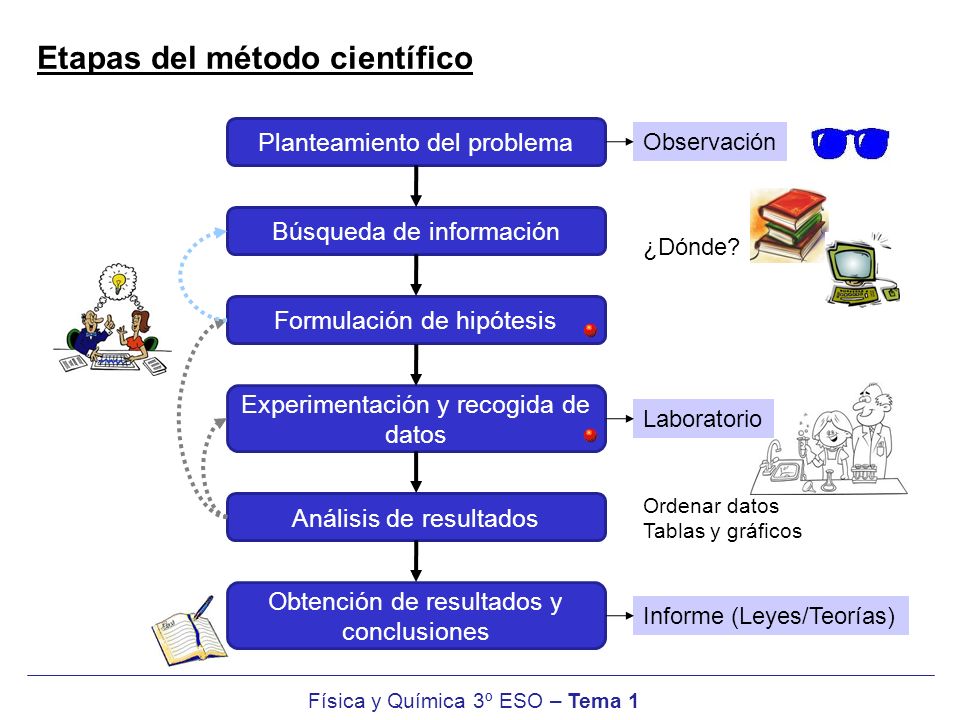 Etapas del método científico

Planteamiento del problema

Observación

Búsqueda de información

¿Dónde?

Formulación de hipótesis

Experimentación y recogida de datos

Laboratorio

Análisis de resultados

Ordenar datos
Tablas y gráficos

Obtención de resultados y conclusiones

Informe (Leyes/Teorías)

Física y Química 3º ESO – Tema 1